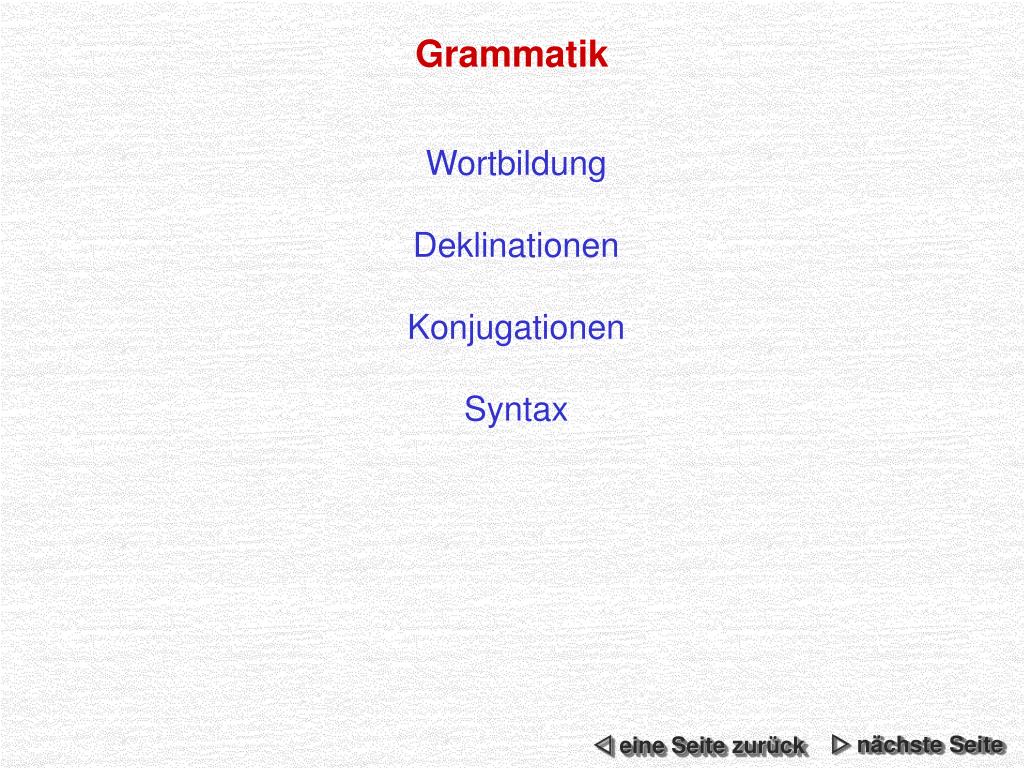 Grammatik

Wortbildung

Deklinationen

Konjugationen

Syntax

eine Seite zurück

nächste Seite